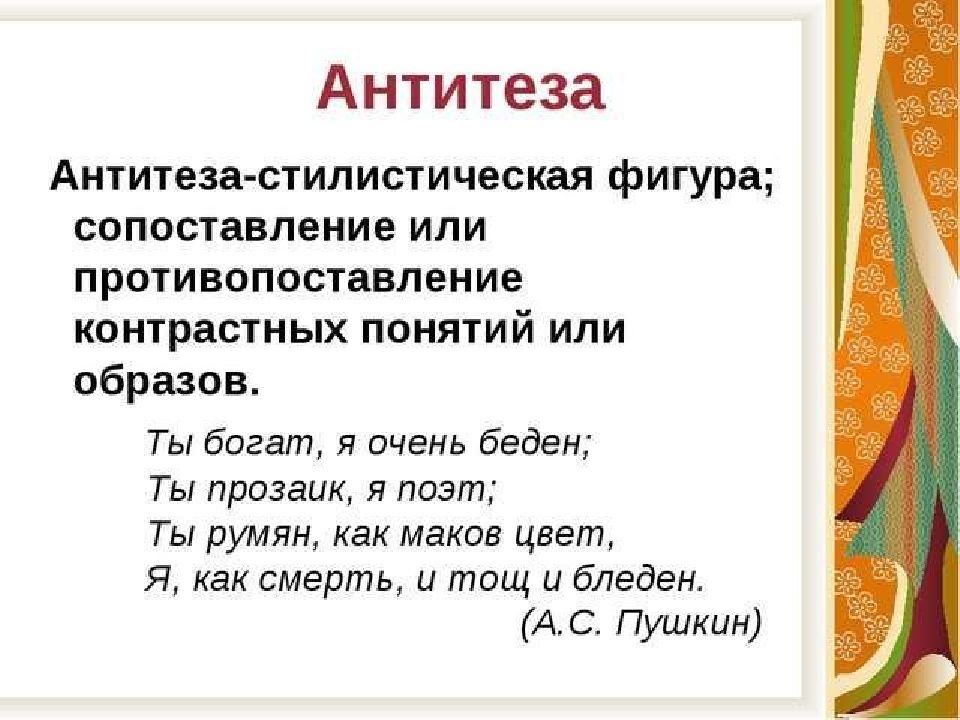 Антитеза

Антитеза-стилистическая фигура; сопоставление или противопоставление контрастных понятий или образов.

Ты богат, я очень беден;
Ты прозаик, я поэт;
Ты румян, как маков цвет,
Я, как смерть, и тощ и бледен.
(А.С. Пушкин)